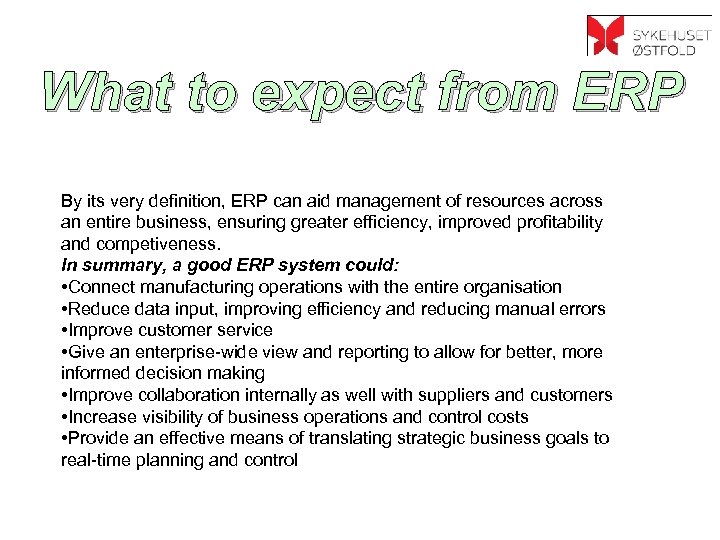 SYKEHUSET ØSTFOLD

What to expect from ERP

By its very definition, ERP can aid management of resources across an entire business, ensuring greater efficiency, improved profitability and competiveness.
In summary, a good ERP system could:
•Connect manufacturing operations with the entire organisation
•Reduce data input, improving efficiency and reducing manual errors
•Improve customer service
•Give an enterprise-wide view and reporting to allow for better, more informed decision making
•Improve collaboration internally as well with suppliers and customers
•Increase visibility of business operations and control costs
•Provide an effective means of translating strategic business goals to real-time planning and control